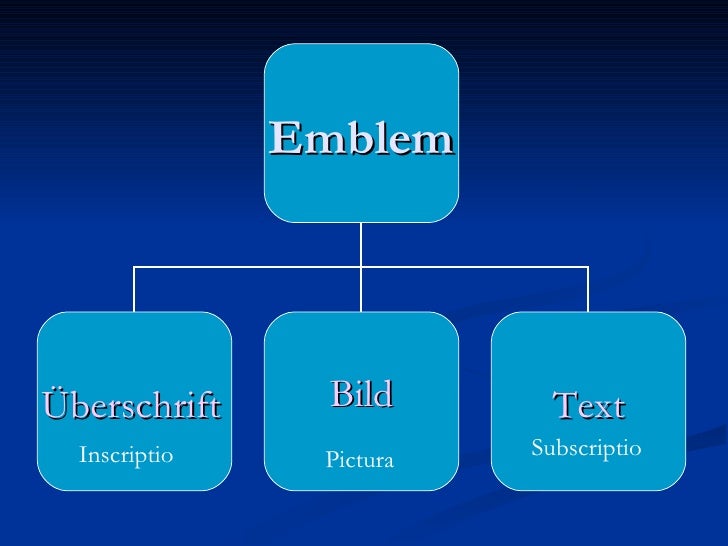 Emblem

Überschrift
Inscriptio

Bild
Pictura

Text
Subscriptio